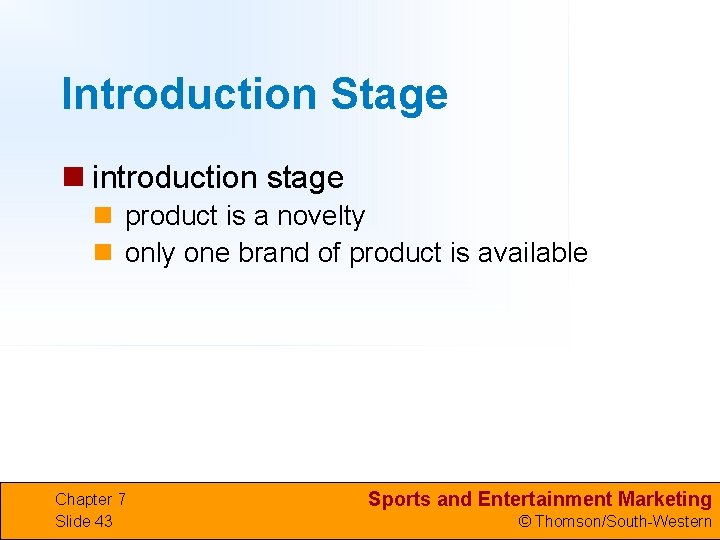 Introduction Stage

introduction stage

product is a novelty

only one brand of product is available

Chapter 7
Slide 43

Sports and Entertainment Marketing
© Thomson/South-Western